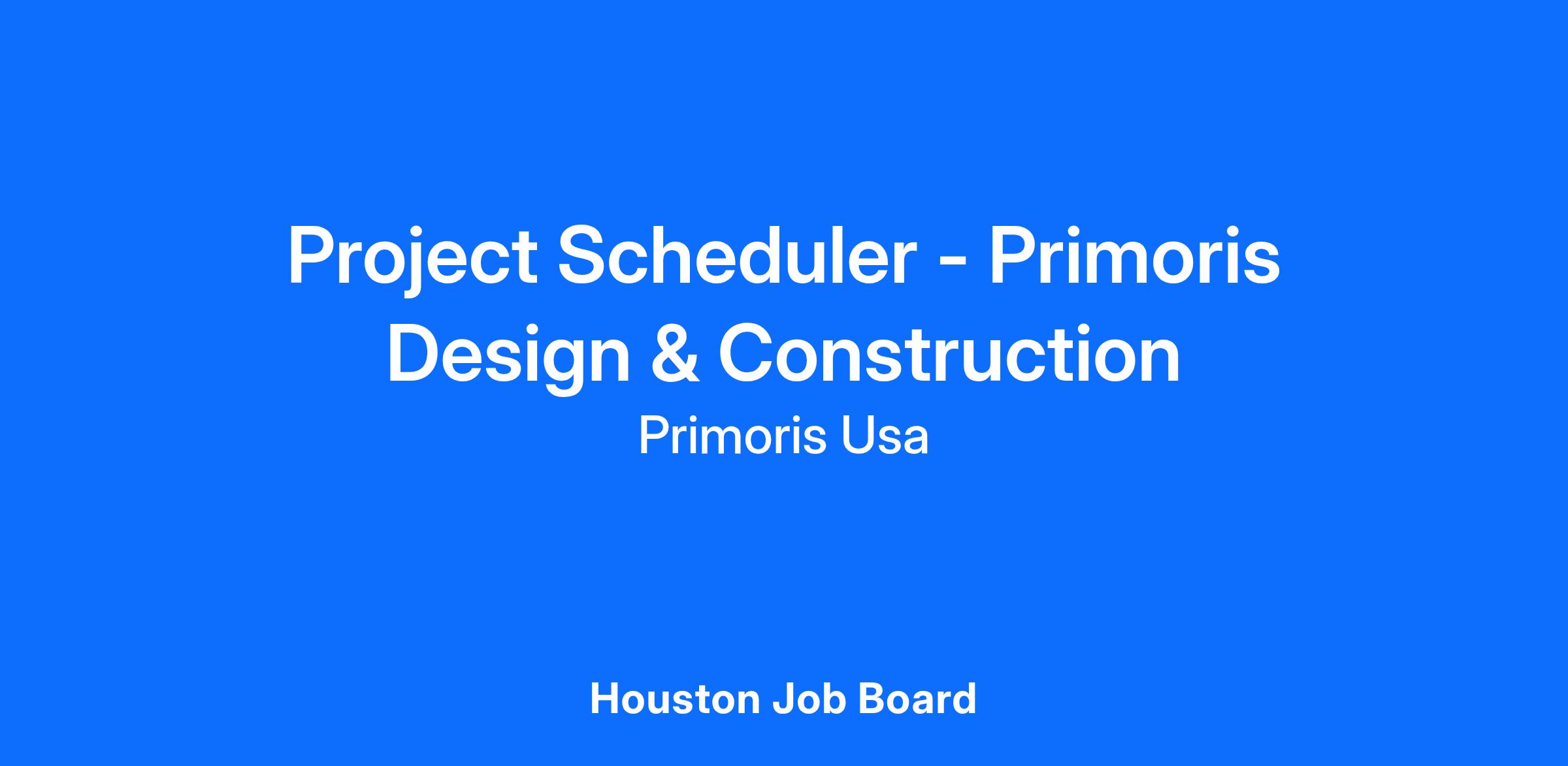 Project Scheduler - Primoris Design & Construction

Primoris Usa

Houston Job Board